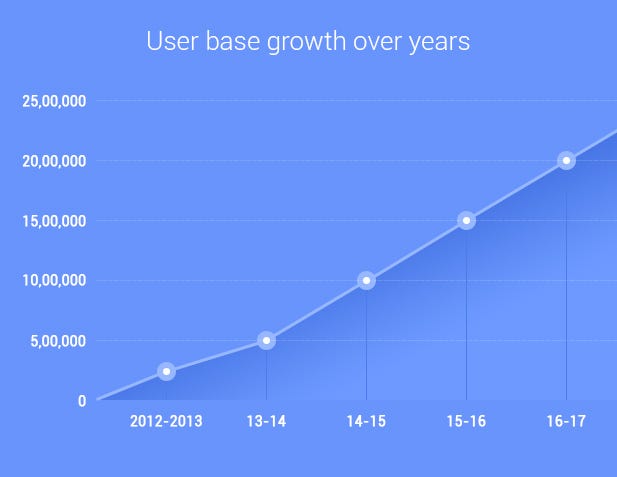 User base growth over years

25,00,000
20,00,000
15,00,000
10,00,000
5,00,000
0

2012-2013
13-14
14-15
15-16
16-17